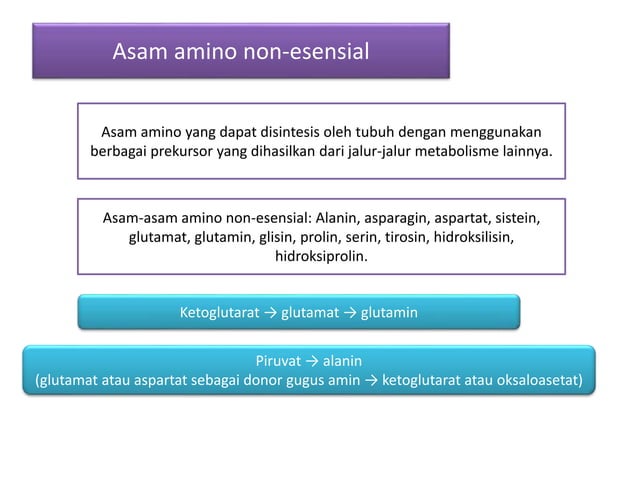 Asam amino non-esensial

Asam amino yang dapat disintesis oleh tubuh dengan menggunakan berbagai prekursor yang dihasilkan dari jalur-jalur metabolisme lainnya.

Asam-asam amino non-esensial: Alanin, asparagin, aspartat, sistein, glutamat, glutamin, glisin, prolin, serin, tirosin, hidroksilisin, hidroksiprolin.

Ketoglutarat → glutamat → glutamin

Piruvat → alanin
(glutamat atau aspartat sebagai donor gugus amin → ketoglutarat atau oksaloasetat)